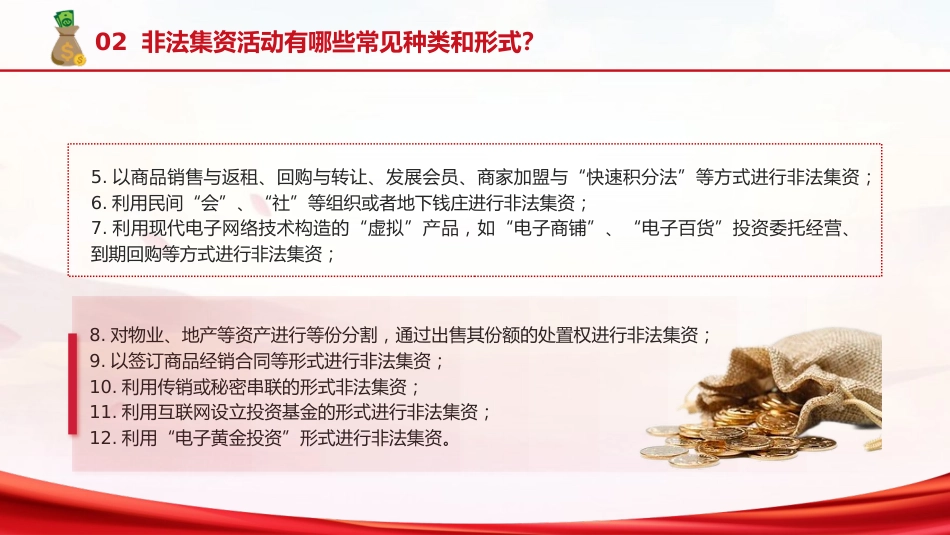 02 非法集资活动有哪些常见种类和形式?

5. 以商品销售与返租、回购与转让、发展会员、商家加盟与“快速积分法”等方式进行非法集资;
6. 利用民间“会”、“社”等组织或者地下钱庄进行非法集资;
7. 利用现代电子网络技术构造的“虚拟”产品，如“电子商铺”、“电子百货”投资委托经营、到期回购等方式进行非法集资;

8. 对物业、地产等资产进行等份分割，通过出售其份额的处置权进行非法集资;
9. 以签订商品经销合同等形式进行非法集资;
10. 利用传销或秘密串联的形式非法集资;
11. 利用互联网设立投资基金的形式进行非法集资;
12. 利用“电子黄金投资”形式进行非法集资。